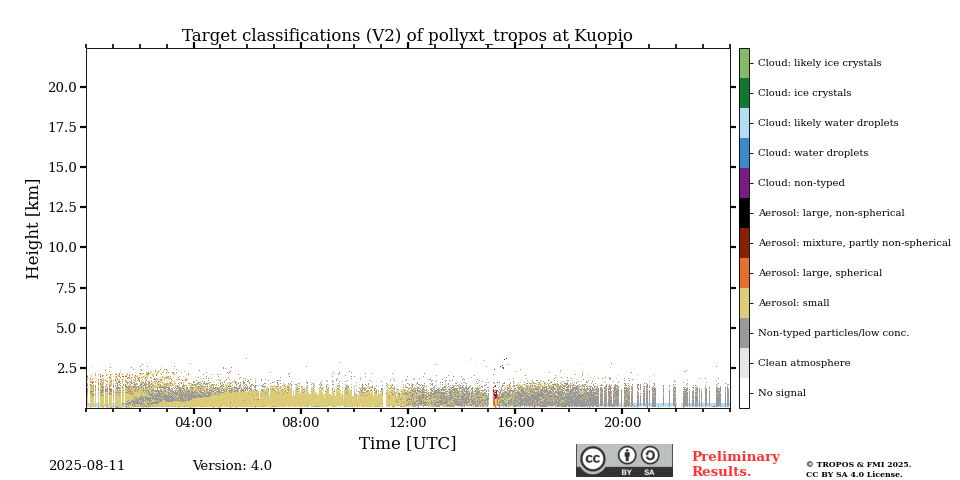 Target classifications (V2) of pollyxt_tropos at Kuopio

Height [km]

20.0
17.5
15.0
12.5
10.0
7.5
5.0
2.5

04:00
08:00
12:00
16:00
20:00

Time [UTC]

Cloud: likely ice crystals
Cloud: ice crystals
Cloud: likely water droplets
Cloud: water droplets
Cloud: non-typed
Aerosol: large, non-spherical
Aerosol: mixture, partly non-spherical
Aerosol: large, spherical
Aerosol: small
Non-typed particles/low conc.
Clean atmosphere
No signal

2025-08-11

Version: 4.0

cc BY SA

Preliminary Results.

© TROPOS & FMI 2025. CC BY SA 4.0 License.